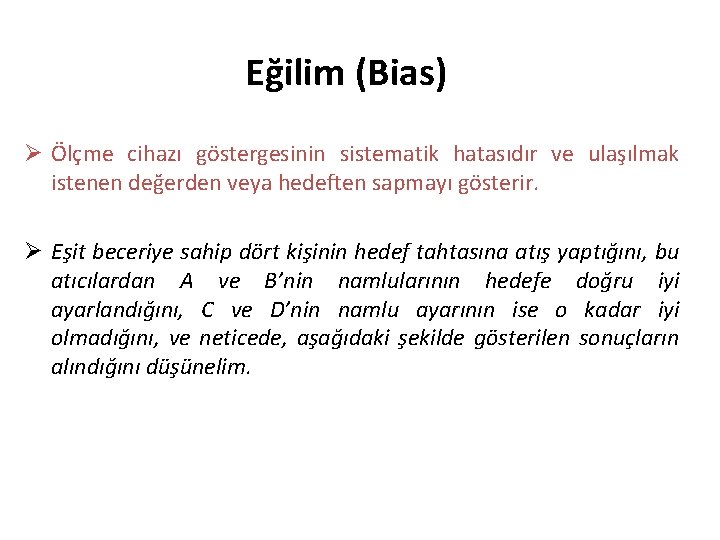 Eğilim (Bias)

➢ Ölçme cihazı göstergesinin sistematik hatasıdır ve ulaşılmak istenen değerden veya hedeften sapmayı gösterir.

➢ Eşit beceriye sahip dört kişinin hedef tahtasına atış yaptığını, bu atıcılardan A ve B'nin namlularının hedefe doğru iyi ayarlandığını, C ve D'nin namlu ayarının ise o kadar iyi olmadığını, ve neticede, aşağıdaki şekilde gösterilen sonuçların alındığını düşünelim.